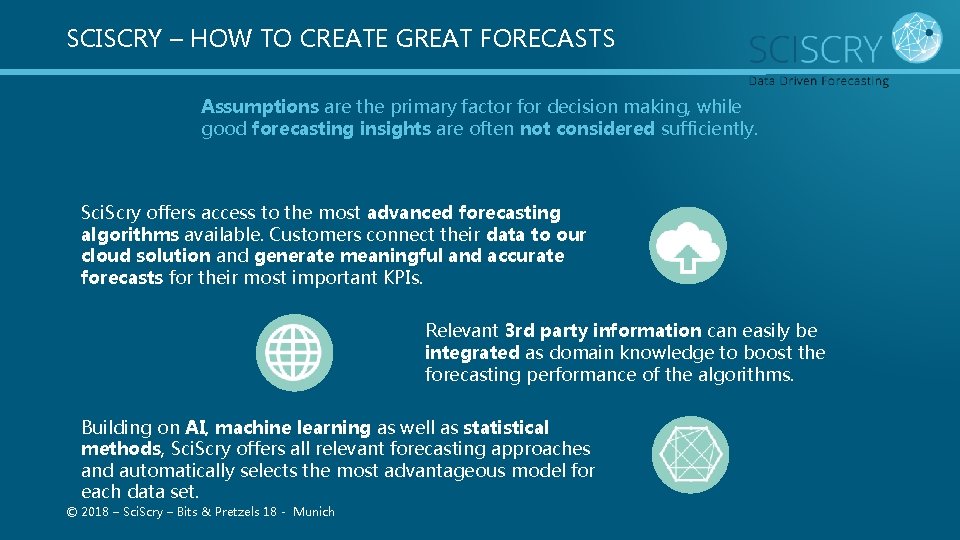 SCISCRY – HOW TO CREATE GREAT FORECASTS

SCISCRY
Data Driven Forecasting

Assumptions are the primary factor for decision making, while good forecasting insights are often not considered sufficiently.

SciScry offers access to the most advanced forecasting algorithms available. Customers connect their data to our cloud solution and generate meaningful and accurate forecasts for their most important KPIs.

Relevant 3rd party information can easily be integrated as domain knowledge to boost the forecasting performance of the algorithms.

Building on AI, machine learning as well as statistical methods, SciScry offers all relevant forecasting approaches and automatically selects the most advantageous model for each data set.

© 2018 – SciScry – Bits & Pretzels 18 - Munich